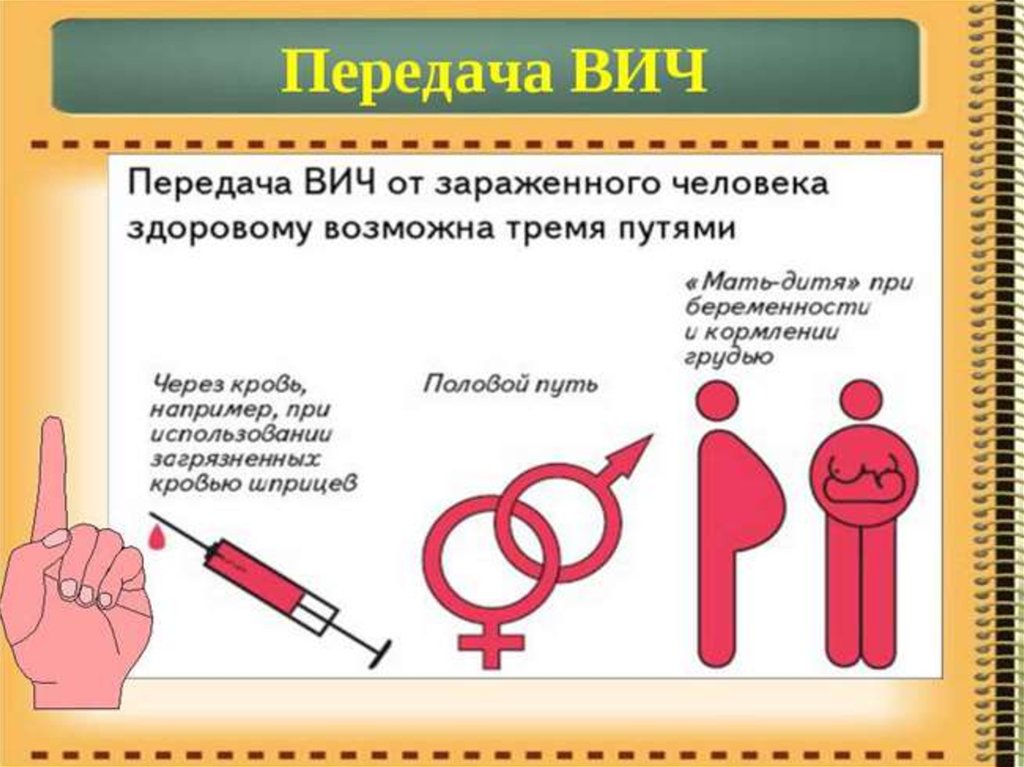 Передача ВИЧ

Передача ВИЧ от зараженного человека здоровому возможна тремя путями

Через кровь, например, при использовании загрязненных кровью шприцев

Половой путь

«Мать-дитя» при беременности и кормлении грудью